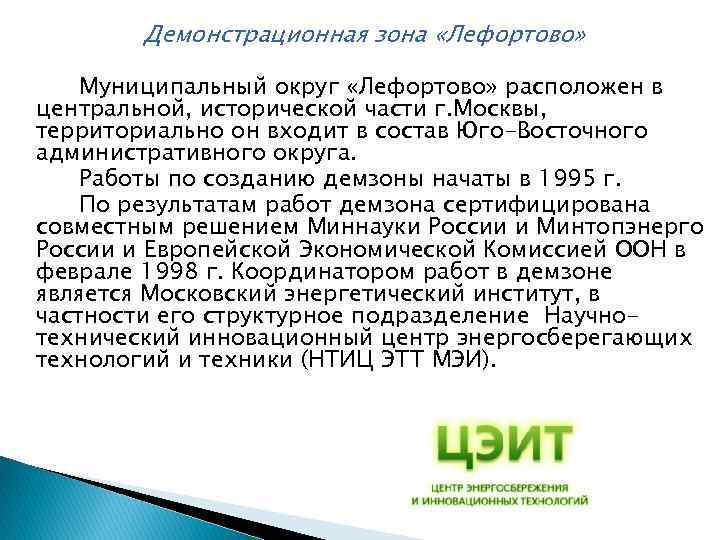 Демонстрационная зона «Лефортово»

Муниципальный округ «Лефортово» расположен в центральной, исторической части г.Москвы, территориально он входит в состав Юго-Восточного административного округа.

Работы по созданию демзоны начаты в 1995 г.

По результатам работ демзона сертифицирована совместным решением Миннауки России и Минтопэнерго России и Европейской Экономической Комиссией ООН в феврале 1998 г. Координатором работ в демзоне является Московский энергетический институт, в частности его структурное подразделение Научно-технический инновационный центр энергосберегающих технологий и техники (НТИЦ ЭТТ МЭИ).

ЦЭИТ

ЦЕНТР ЭНЕРГОСБЕРЕЖЕНИЯ И ИННОВАЦИОННЫХ ТЕХНОЛОГИЙ